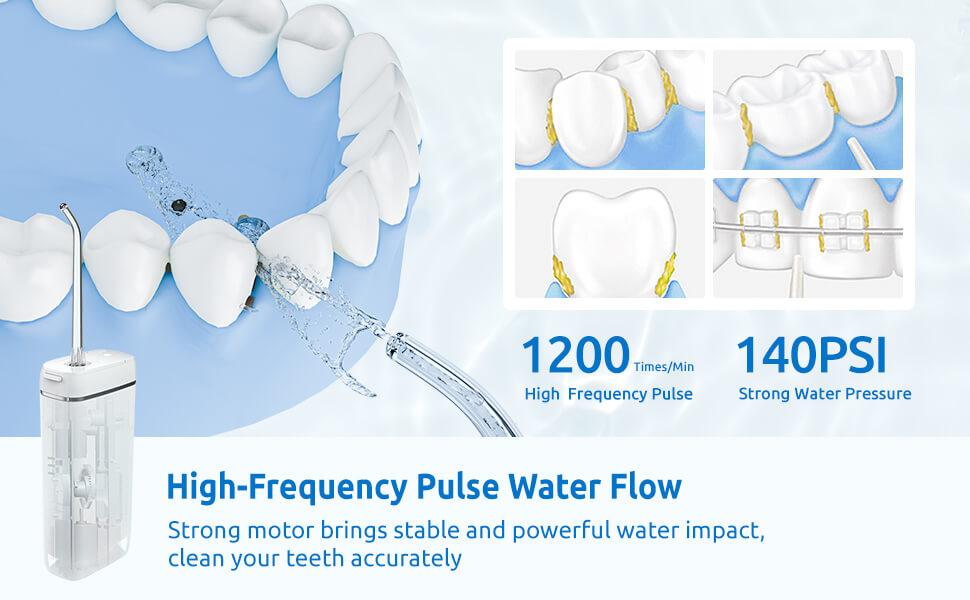 1200 Times/Min
High Frequency Pulse

140PSI
Strong Water Pressure

High-Frequency Pulse Water Flow

Strong motor brings stable and powerful water impact, clean your teeth accurately